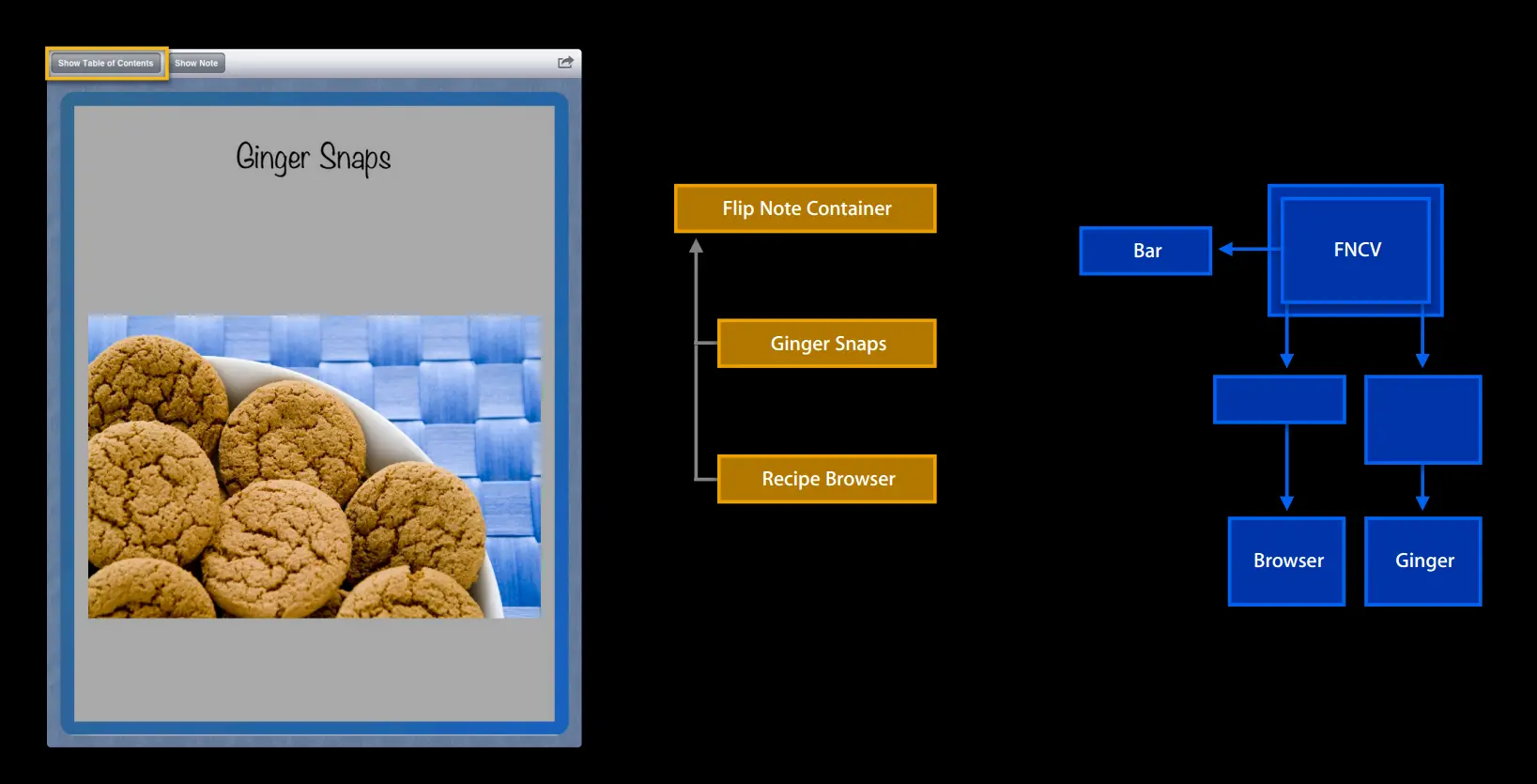 Show Table of Contents
Show Note

Ginger Snaps

Flip Note Container

Ginger Snaps

Recipe Browser

Bar

FNCV

Browser

Ginger